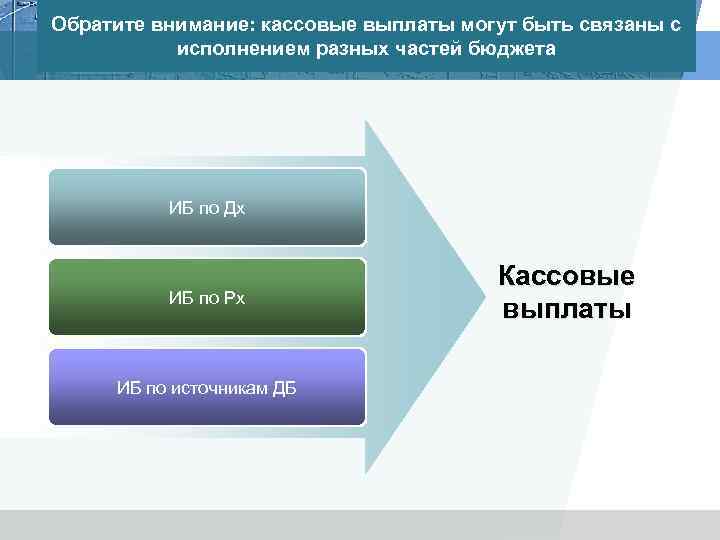 Обратите внимание: кассовые выплаты могут быть связаны с исполнением разных частей бюджета

ИБ по Дх

ИБ по Рх

ИБ по источникам ДБ

Кассовые выплаты